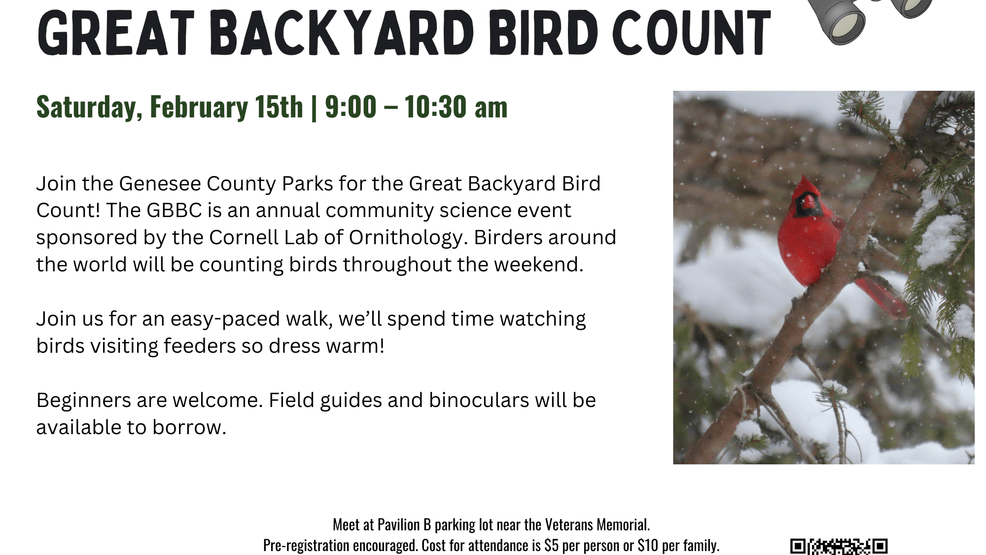 GREAT BACKYARD BIRD COUNT

Saturday, February 15th | 9:00 – 10:30 am

Join the Genesee County Parks for the Great Backyard Bird Count! The GBBC is an annual community science event sponsored by the Cornell Lab of Ornithology. Birders around the world will be counting birds throughout the weekend.

Join us for an easy-paced walk, we'll spend time watching birds visiting feeders so dress warm!

Beginners are welcome. Field guides and binoculars will be available to borrow.

Meet at Pavilion B parking lot near the Veterans Memorial.
Pre-registration encouraged. Cost for attendance is $5 per person or $10 per family.